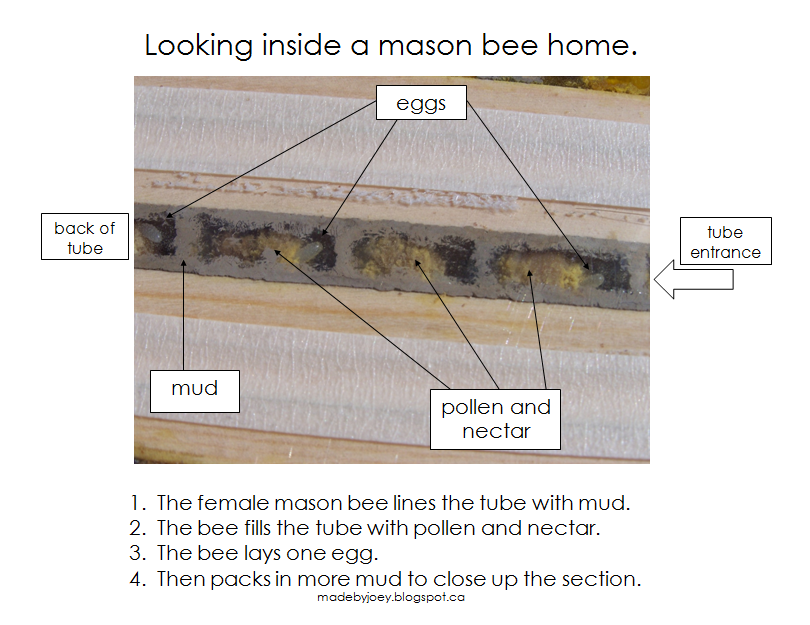 Looking inside a mason bee home.

eggs

back of tube

tube entrance

mud

pollen and nectar

1. The female mason bee lines the tube with mud.
2. The bee fills the tube with pollen and nectar.
3. The bee lays one egg.
4. Then packs in more mud to close up the section.

madebyjoey.blogspot.ca